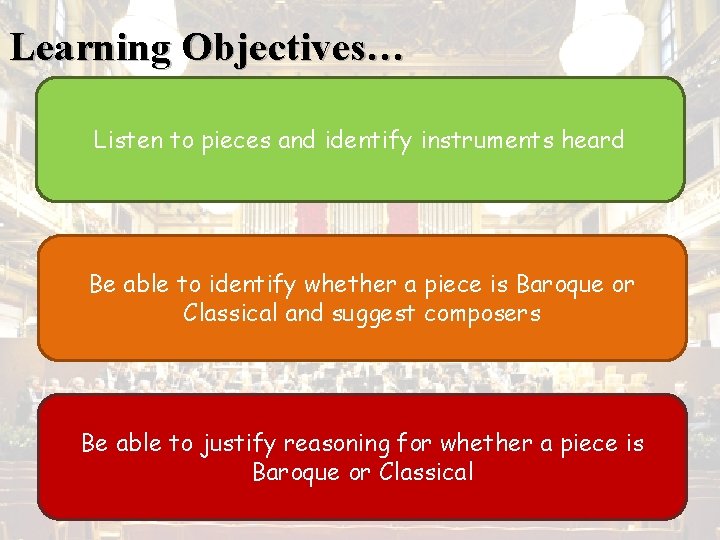 Learning Objectives…

Listen to pieces and identify instruments heard

Be able to identify whether a piece is Baroque or Classical and suggest composers

Be able to justify reasoning for whether a piece is Baroque or Classical